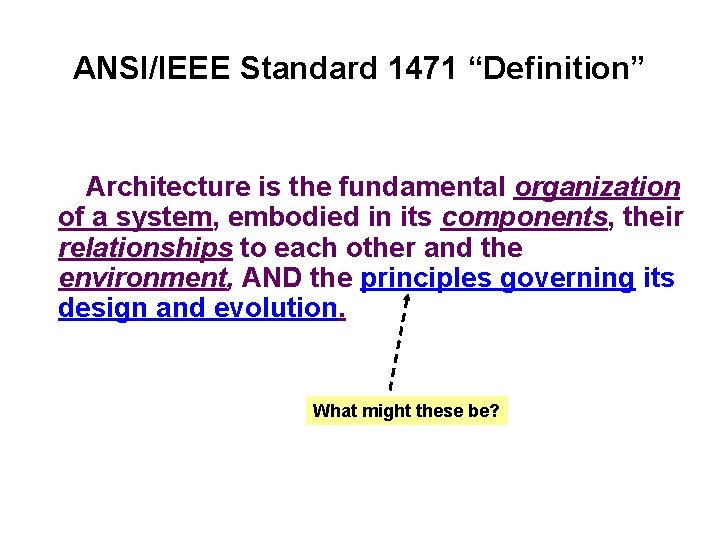 ANSI/IEEE Standard 1471 “Definition”

Architecture is the fundamental organization of a system, embodied in its components, their relationships to each other and the environment, AND the principles governing its design and evolution.

What might these be?